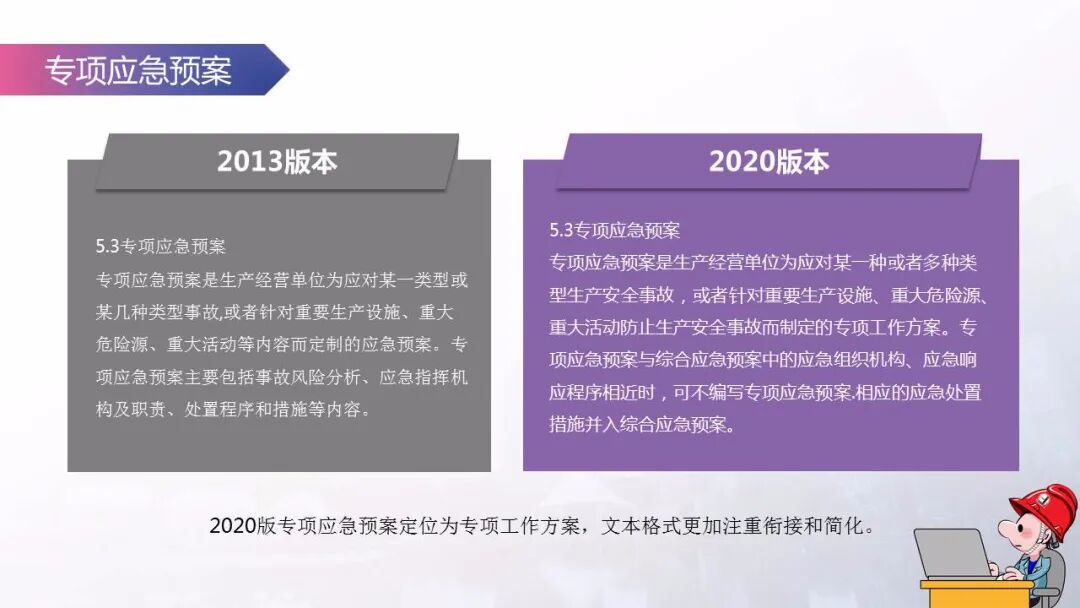 专项应急预案

2013版本

5.3专项应急预案
专项应急预案是生产经营单位为应对某一类型或某几种类型事故,或者针对重要生产设施、重大危险源、重大活动等内容而定制的应急预案。专项应急预案主要包括事故风险分析、应急指挥机构及职责、处置程序和措施等内容。

2020版本

5.3专项应急预案
专项应急预案是生产经营单位为应对某一种或者多种类型生产安全事故，或者针对重要生产设施、重大危险源、重大活动防止生产安全事故而制定的专项工作方案。专项应急预案与综合应急预案中的应急组织机构、应急响应程序相近时，可不编写专项应急预案,相应的应急处置措施并入综合应急预案。

2020版专项应急预案定位为专项工作方案，文本格式更加注重衔接和简化。